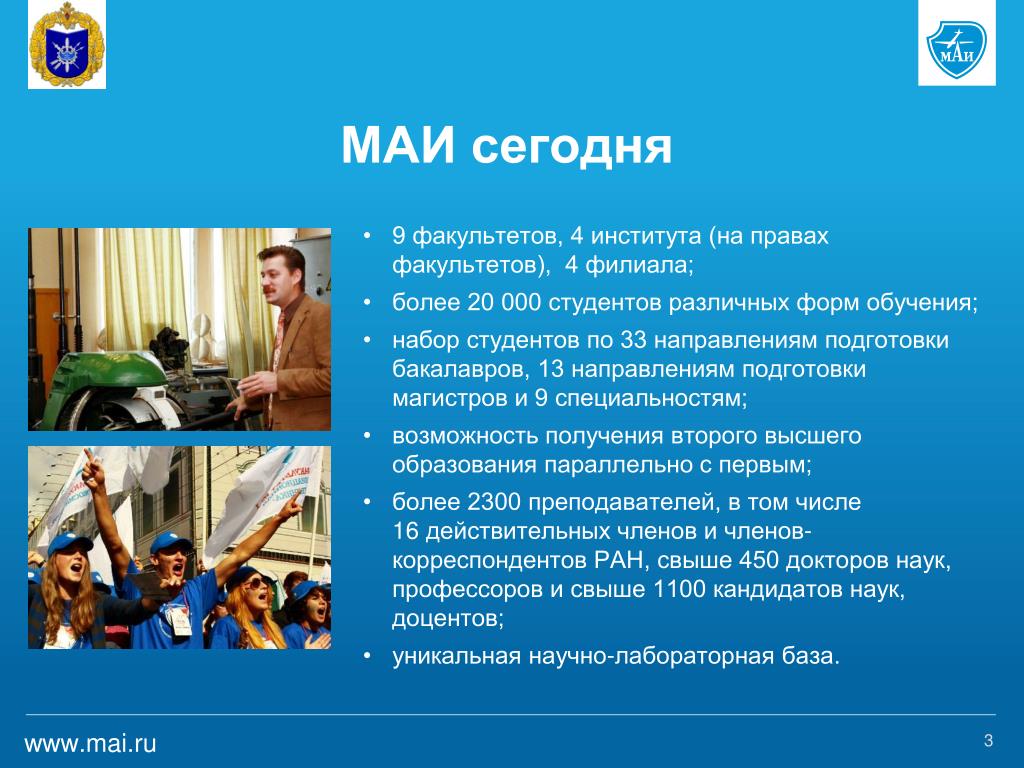 МАИ

МАИ сегодня

• 9 факультетов, 4 института (на правах факультетов), 4 филиала;
• более 20 000 студентов различных форм обучения;
• набор студентов по 33 направлениям подготовки бакалавров, 13 направлениям подготовки магистров и 9 специальностям;
• возможность получения второго высшего образования параллельно с первым;
• более 2300 преподавателей, в том числе 16 действительных членов и членов-корреспондентов РАН, свыше 450 докторов наук, профессоров и свыше 1100 кандидатов наук, доцентов;
• уникальная научно-лабораторная база.

www.mai.ru

3